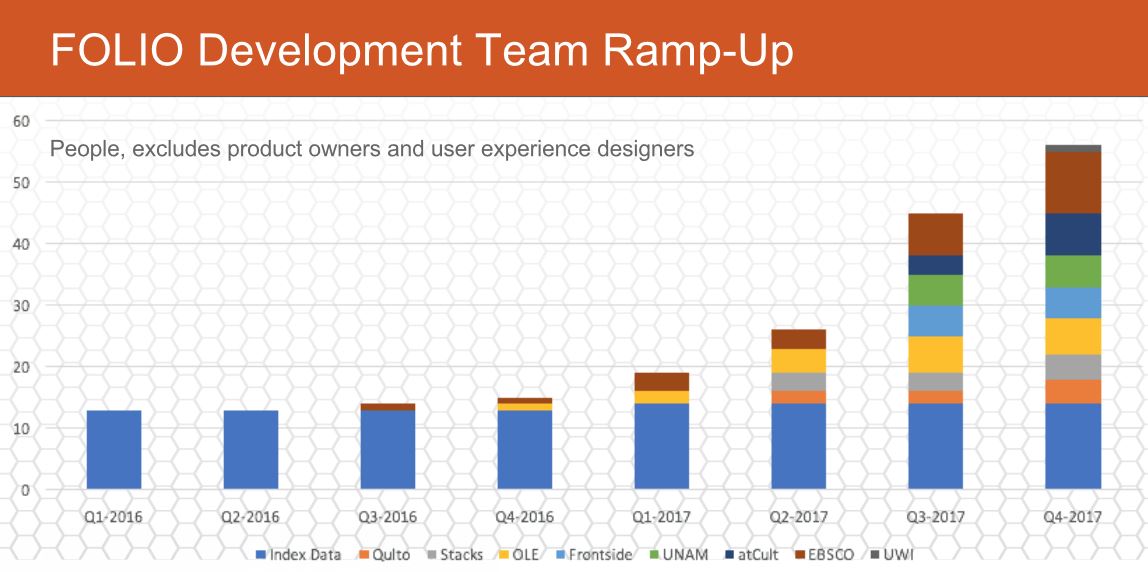 FOLIO Development Team Ramp-Up

People, excludes product owners and user experience designers

60
50
40
30
20
10
0

Q1-2016 Q2-2016 Q3-2016 Q4-2016 Q1-2017 Q2-2017 Q3-2017 Q4-2017

Index Data Qulto Stacks OLE Frontside UNAM atCult EBSCO UWI